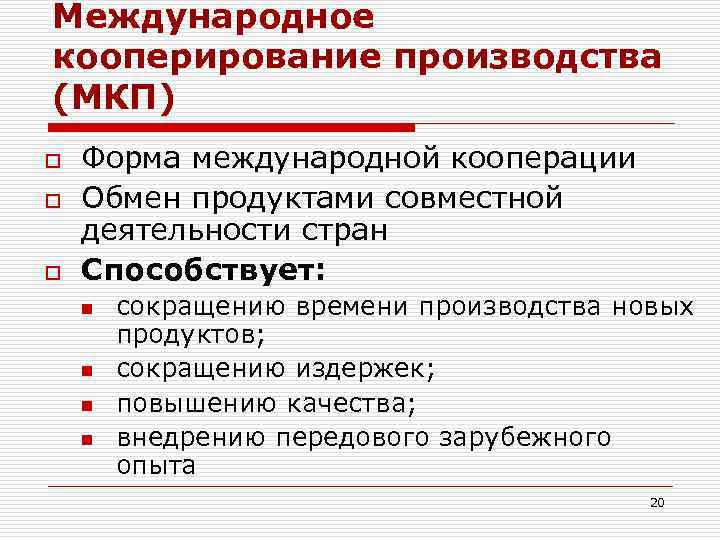 Международное кооперирование производства (МКП)

Форма международной кооперации

Обмен продуктами совместной деятельности стран

Способствует:

сокращению времени производства новых продуктов;

сокращению издержек;

повышению качества;

внедрению передового зарубежного опыта

20